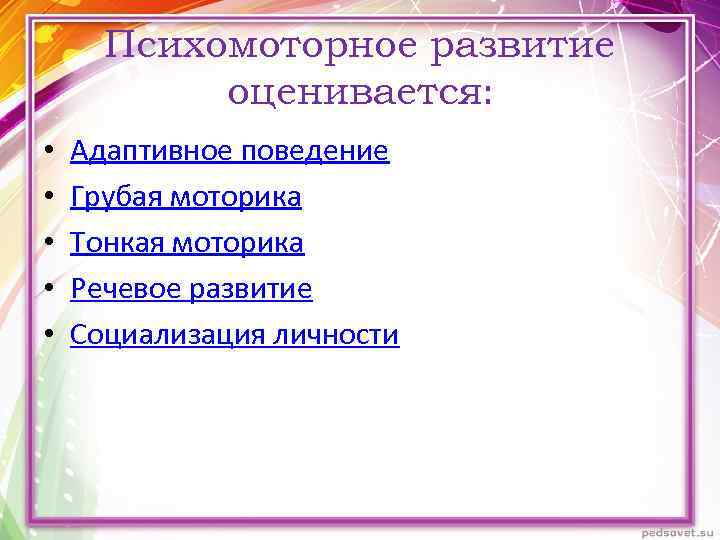 Психомоторное развитие оценивается:

• Адаптивное поведение
• Грубая моторика
• Тонкая моторика
• Речевое развитие
• Социализация личности

pedsovet.su